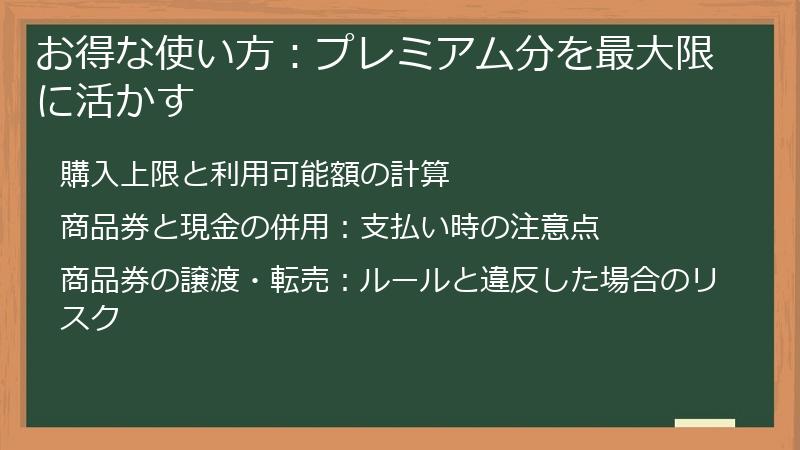 お得な使い方：プレミアム分を最大限に活かす

購入上限と利用可能額の計算

商品券と現金の併用：支払い時の注意点

商品券の譲渡・転売：ルールと違反した場合のリスク